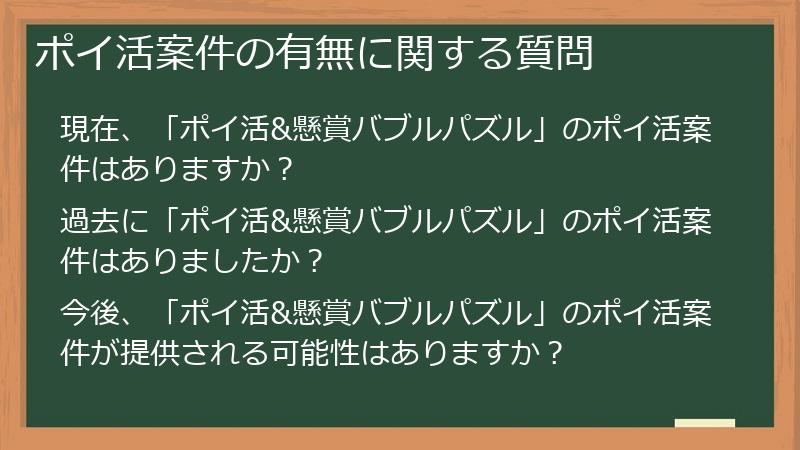 ポイ活案件の有無に関する質問

現在、「ポイ活&懸賞バブルパズル」のポイ活案件はありますか？

過去に「ポイ活&懸賞バブルパズル」のポイ活案件はありましたか？

今後、「ポイ活&懸賞バブルパズル」のポイ活案件が提供される可能性はありますか？